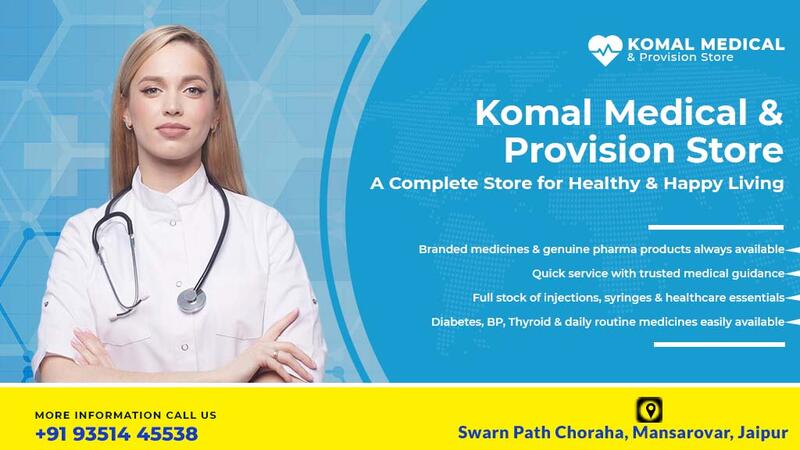 KOMAL MEDICAL
& Provision Store

Komal Medical & Provision Store
A Complete Store for Healthy & Happy Living

Branded medicines & genuine pharma products always available
Quick service with trusted medical guidance
Full stock of injections, syringes & healthcare essentials
Diabetes, BP, Thyroid & daily routine medicines easily available

MORE INFORMATION CALL US
+91 93514 45538

Swarn Path Choraha, Mansarovar, Jaipur